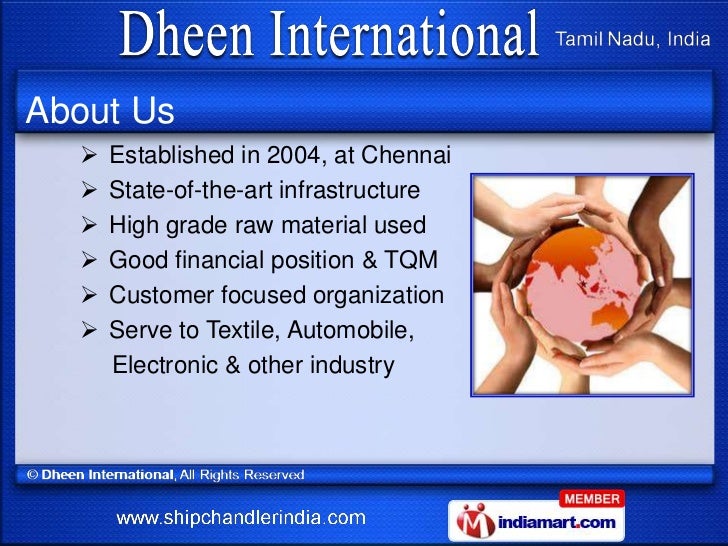 Dheen International
Tamil Nadu, India

About Us

➢ Established in 2004, at Chennai
➢ State-of-the-art infrastructure
➢ High grade raw material used
➢ Good financial position & TQM
➢ Customer focused organization
➢ Serve to Textile, Automobile, Electronic & other industry

© Dheen International, All Rights Reserved

www.shipchandlerindia.com

MEMBER
indiamart.com